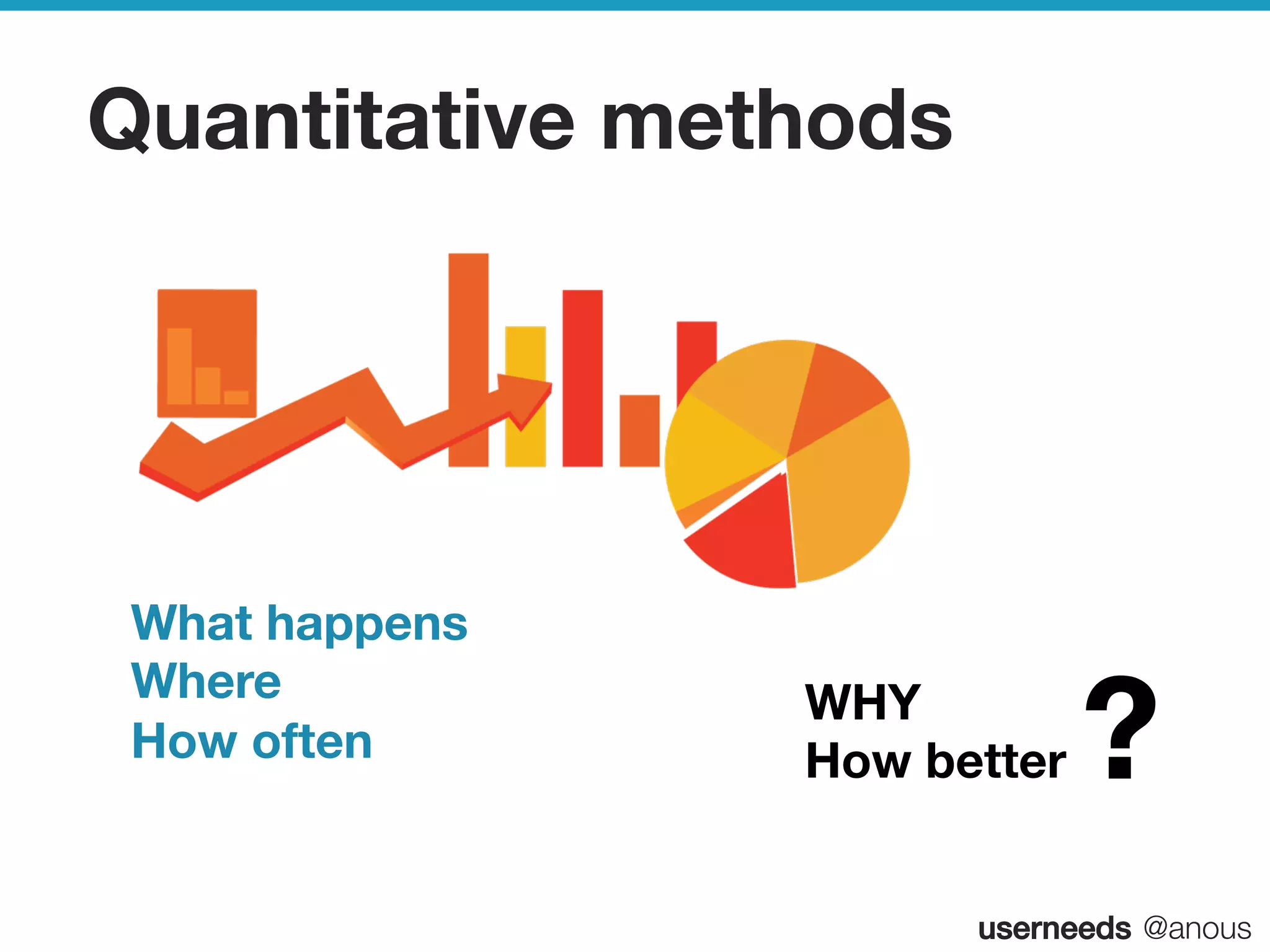 Quantitative methods

What happens
Where
How often

WHY
How better
?

userneeds @anous